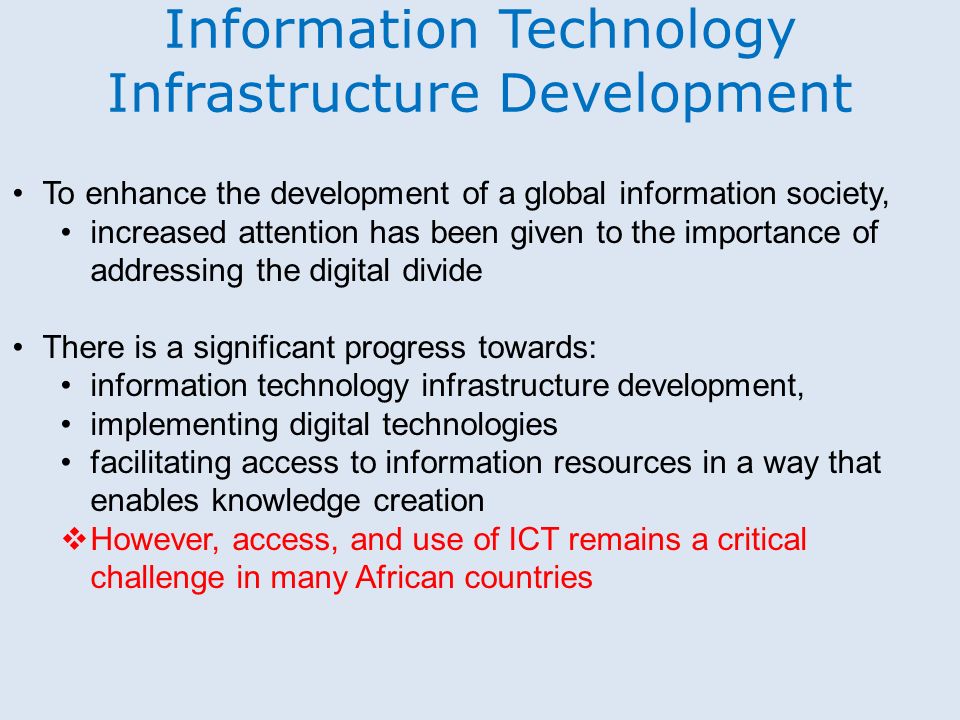 Information Technology Infrastructure Development

• To enhance the development of a global information society,
  • increased attention has been given to the importance of addressing the digital divide

• There is a significant progress towards:
  • information technology infrastructure development,
  • implementing digital technologies
  • facilitating access to information resources in a way that enables knowledge creation
  ❖ However, access, and use of ICT remains a critical challenge in many African countries